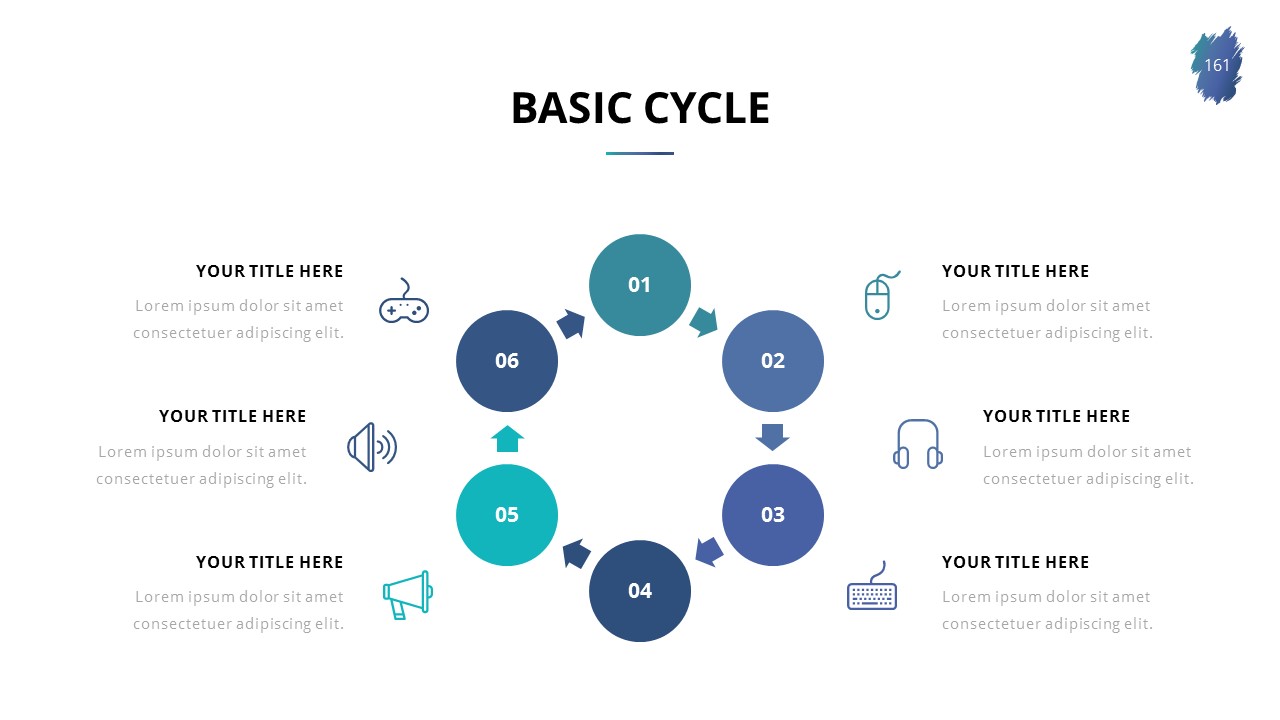 161

BASIC CYCLE

YOUR TITLE HERE
Lorem ipsum dolor sit amet consectetuer adipiscing elit.

YOUR TITLE HERE
Lorem ipsum dolor sit amet consectetuer adipiscing elit.

YOUR TITLE HERE
Lorem ipsum dolor sit amet consectetuer adipiscing elit.

01
02
03
04
05
06

YOUR TITLE HERE
Lorem ipsum dolor sit amet consectetuer adipiscing elit.

YOUR TITLE HERE
Lorem ipsum dolor sit amet consectetuer adipiscing elit.

YOUR TITLE HERE
Lorem ipsum dolor sit amet consectetuer adipiscing elit.